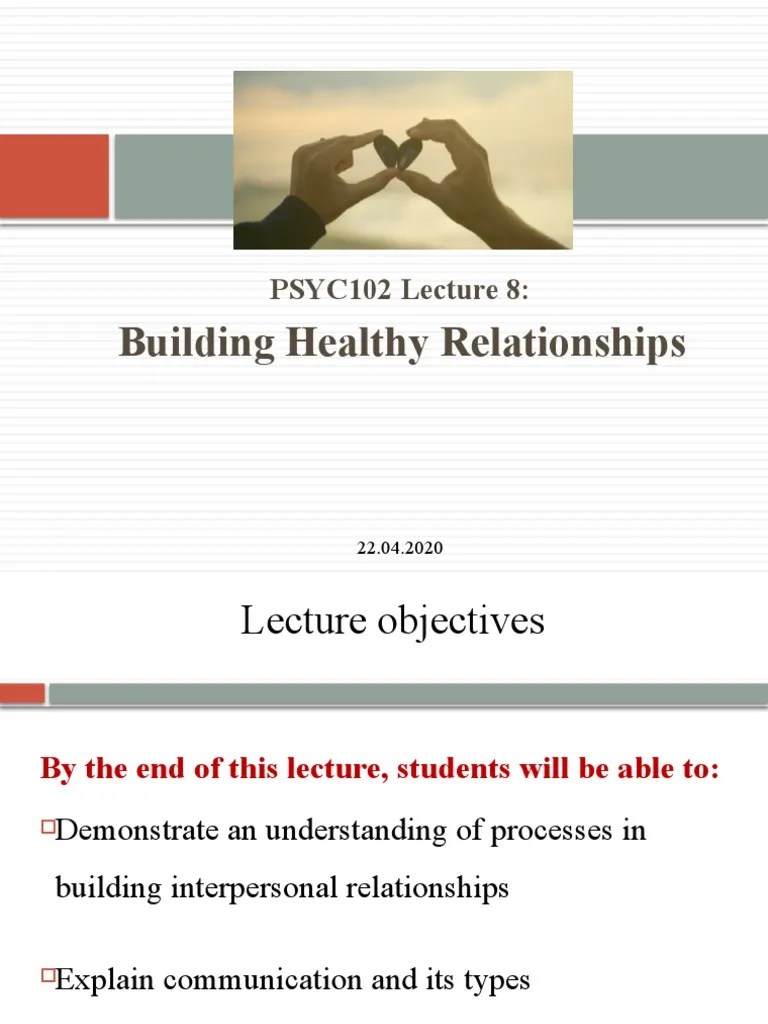 PSYC102 Lecture 8:

Building Healthy Relationships

22.04.2020

Lecture objectives

By the end of this lecture, students will be able to:

Demonstrate an understanding of processes in building interpersonal relationships

Explain communication and its types